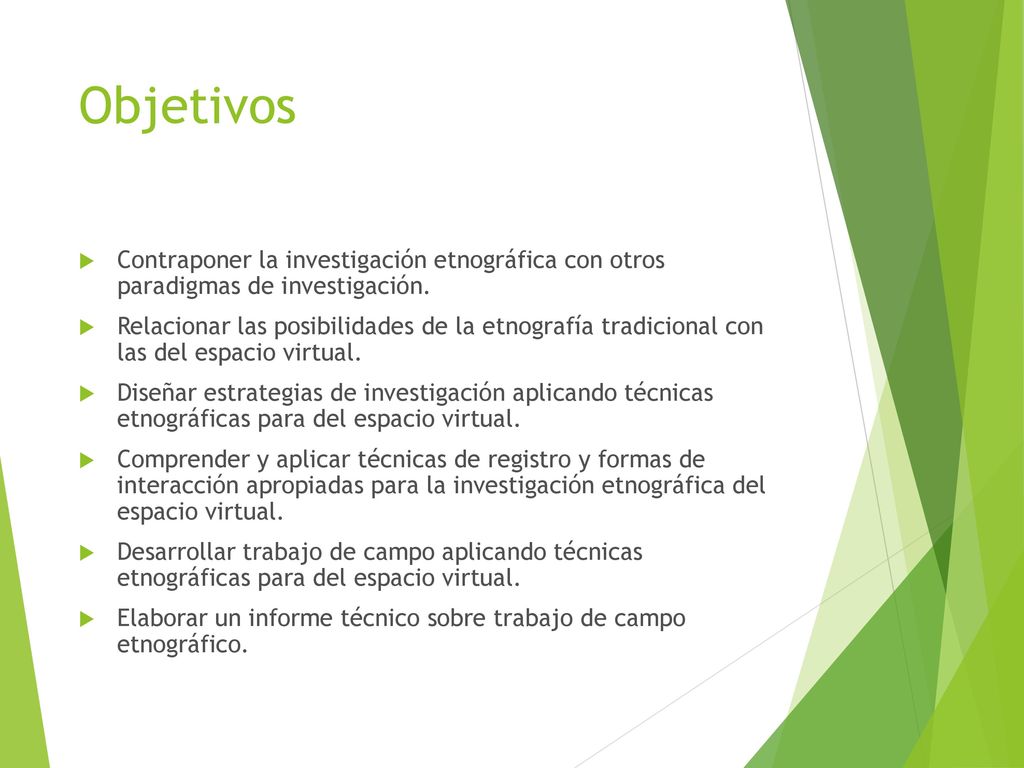 Objetivos

Contraponer la investigación etnográfica con otros paradigmas de investigación.

Relacionar las posibilidades de la etnografía tradicional con las del espacio virtual.

Diseñar estrategias de investigación aplicando técnicas etnográficas para del espacio virtual.

Comprender y aplicar técnicas de registro y formas de interacción apropiadas para la investigación etnográfica del espacio virtual.

Desarrollar trabajo de campo aplicando técnicas etnográficas para del espacio virtual.

Elaborar un informe técnico sobre trabajo de campo etnográfico.